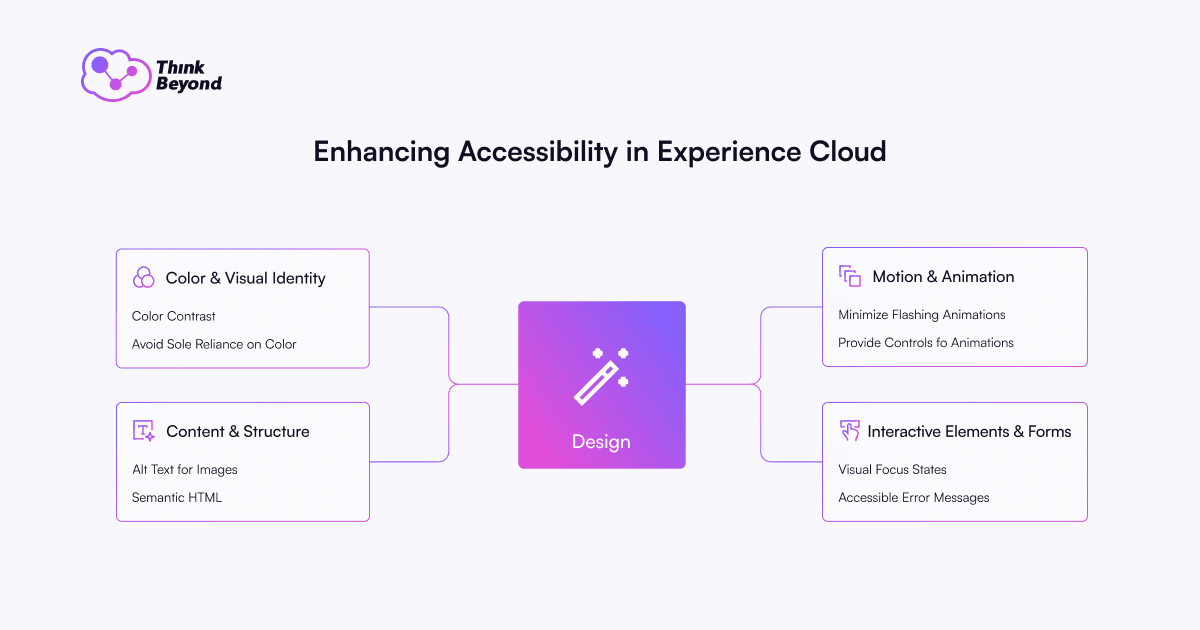 Think Beyond

Enhancing Accessibility in Experience Cloud

Color & Visual Identity

Color Contrast

Avoid Sole Reliance on Color

Content & Structure

Alt Text for Images

Semantic HTML

Design

Motion & Animation

Minimize Flashing Animations

Provide Controls fo Animations

Interactive Elements & Forms

Visual Focus States

Accessible Error Messages